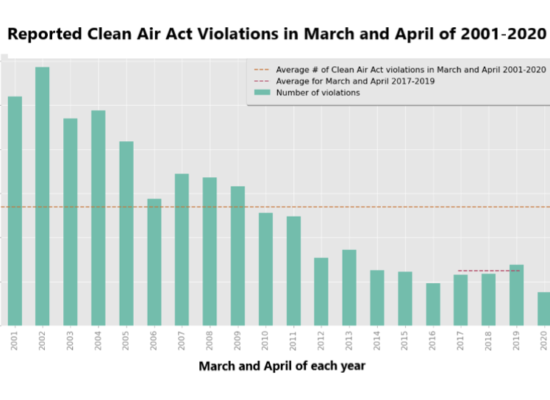 Reported Clean Air Act Violations in March and April of 2001-2020

Average # of Clean Air Act violations in March and April 2001-2020
Average for March and April 2017-2019
Number of violations

2001
2002
2003
2004
2005
2006
2007
2008
2009
2010
2011
2012
2013
2014
2015
2016
2017
2018
2019
2020

March and April of each year